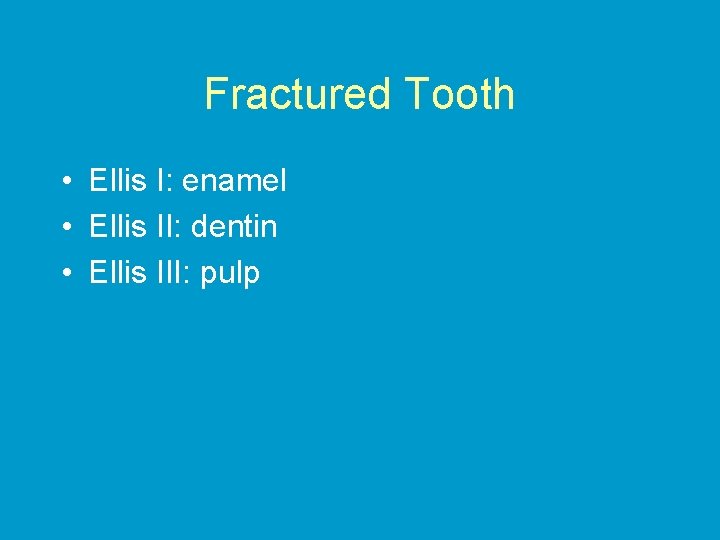 Fractured Tooth

• Ellis I: enamel
• Ellis II: dentin
• Ellis III: pulp